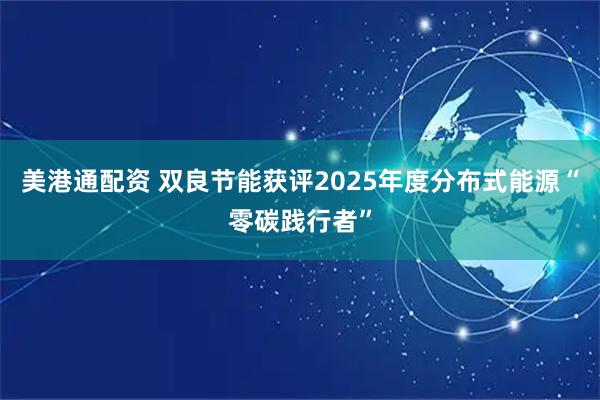 美港通配资 双良节能获评2025年度分布式能源“零碳践行者”